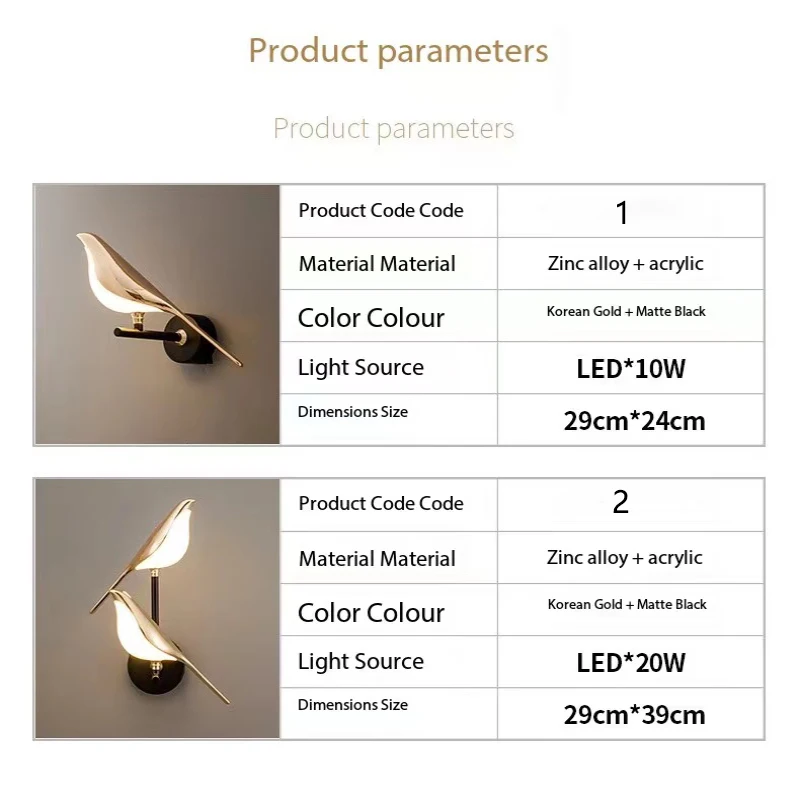 Product parameters

Product parameters

| Product Code Code | 1 |
|---|---|
| Material Material | Zinc alloy + acrylic |
| Color Colour | Korean Gold + Matte Black |
| Light Source | LED*10W |
| Dimensions Size | 29cm*24cm |

| Product Code Code | 2 |
|---|---|
| Material Material | Zinc alloy + acrylic |
| Color Colour | Korean Gold + Matte Black |
| Light Source | LED*20W |
| Dimensions Size | 29cm*39cm |